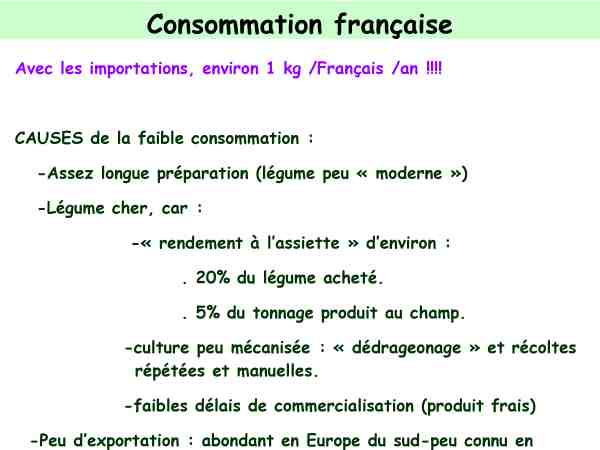 Consommation française

Avec les importations, environ 1 kg /Français /an !!!!

CAUSES de la faible consommation :

-Assez longue préparation (légume peu « moderne »)

-Légume cher, car :

-« rendement à l'assiette » d'environ :

. 20% du légume acheté.

. 5% du tonnage produit au champ.

-culture peu mécanisée : « dédrageonage » et récoltes répétées et manuelles.

-faibles délais de commercialisation (produit frais)

-Peu d'exportation : abondant en Europe du sud-peu connu en